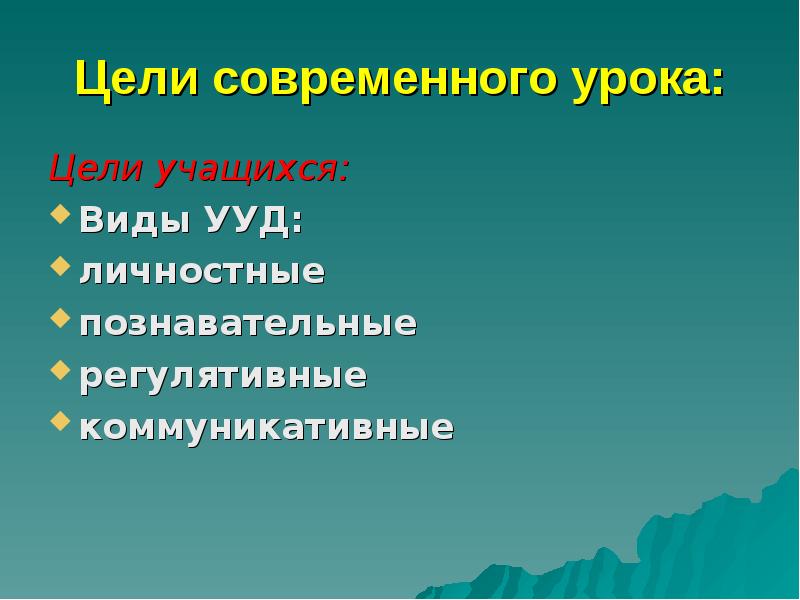 Цели современного урока:

Цели учащихся:

- Виды УУД:
- личностные
- познавательные
- регулятивные
- коммуникативные